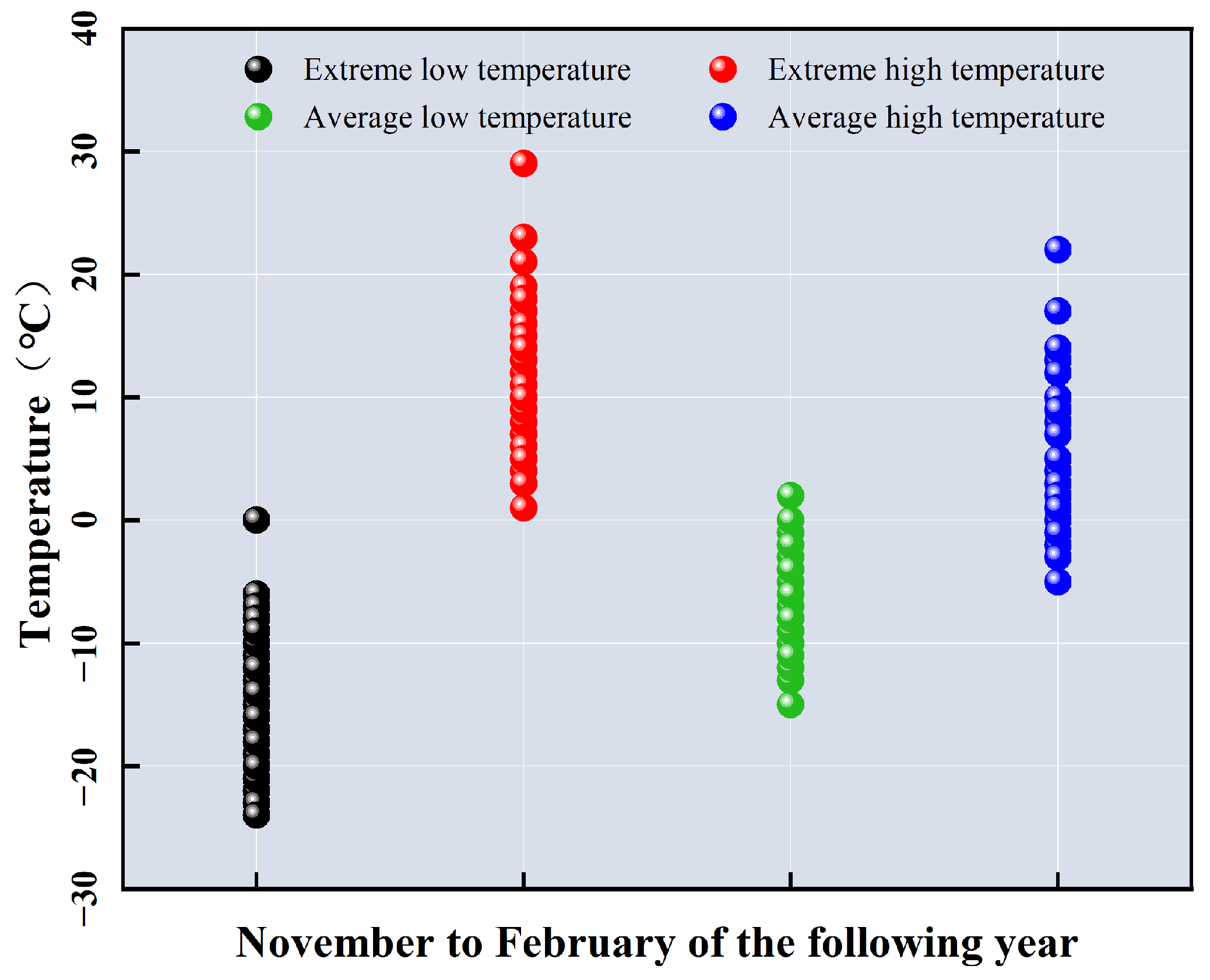 Extreme low temperature
Extreme high temperature
Average low temperature
Average high temperature

Temperature（℃）

40
30
20
10
0
−10
−20
−30

November to February of the following year